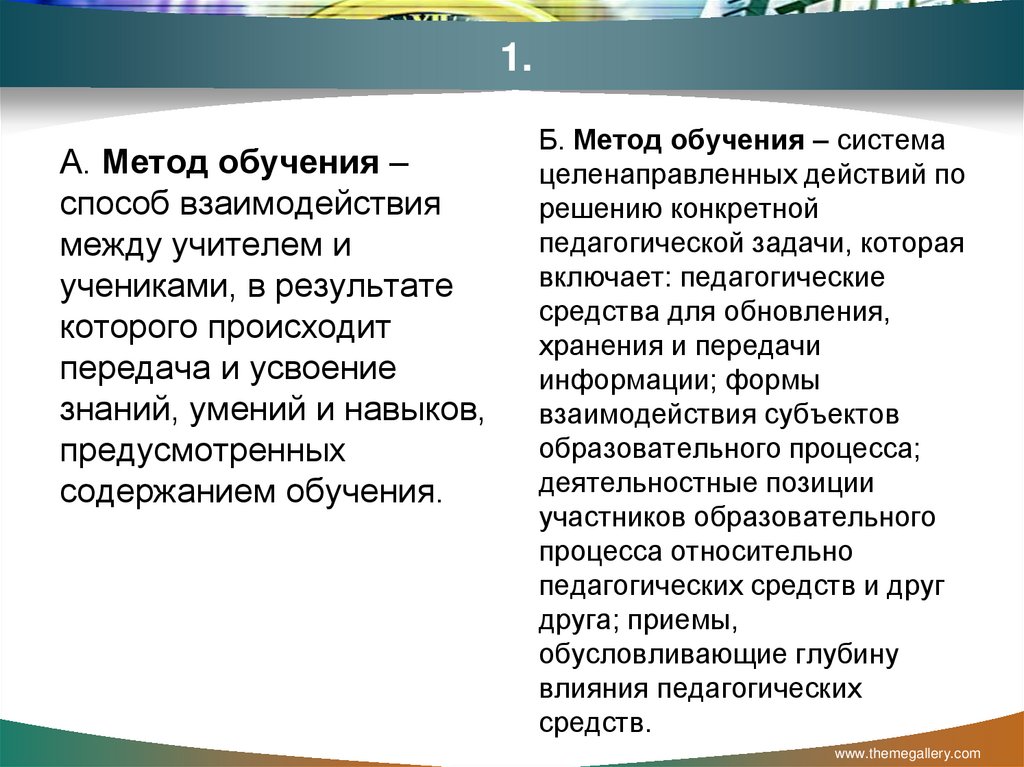 1.

А. Метод обучения – способ взаимодействия между учителем и учениками, в результате которого происходит передача и усвоение знаний, умений и навыков, предусмотренных содержанием обучения.

Б. Метод обучения – система целенаправленных действий по решению конкретной педагогической задачи, которая включает: педагогические средства для обновления, хранения и передачи информации; формы взаимодействия субъектов образовательного процесса; деятельностные позиции участников образовательного процесса относительно педагогических средств и друг друга; приемы, обусловливающие глубину влияния педагогических средств.

www.themegallery.com